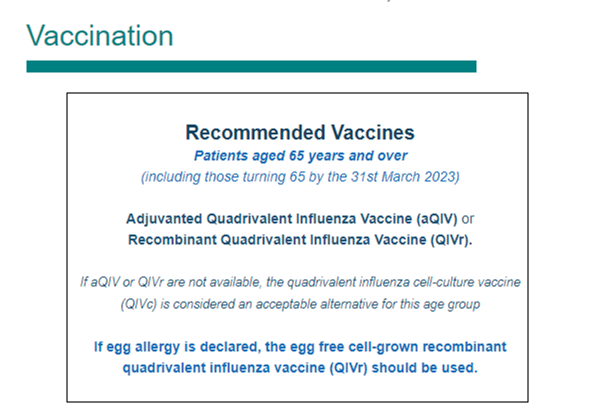 Vaccination

Recommended Vaccines
Patients aged 65 years and over
(including those turning 65 by the 31st March 2023)

Adjuvanted Quadrivalent Influenza Vaccine (aQIV) or Recombinant Quadrivalent Influenza Vaccine (QIVr).

If aQIV or QIVr are not available, the quadrivalent influenza cell-culture vaccine (QIVc) is considered an acceptable alternative for this age group

If egg allergy is declared, the egg free cell-grown recombinant quadrivalent influenza vaccine (QIVr) should be used.